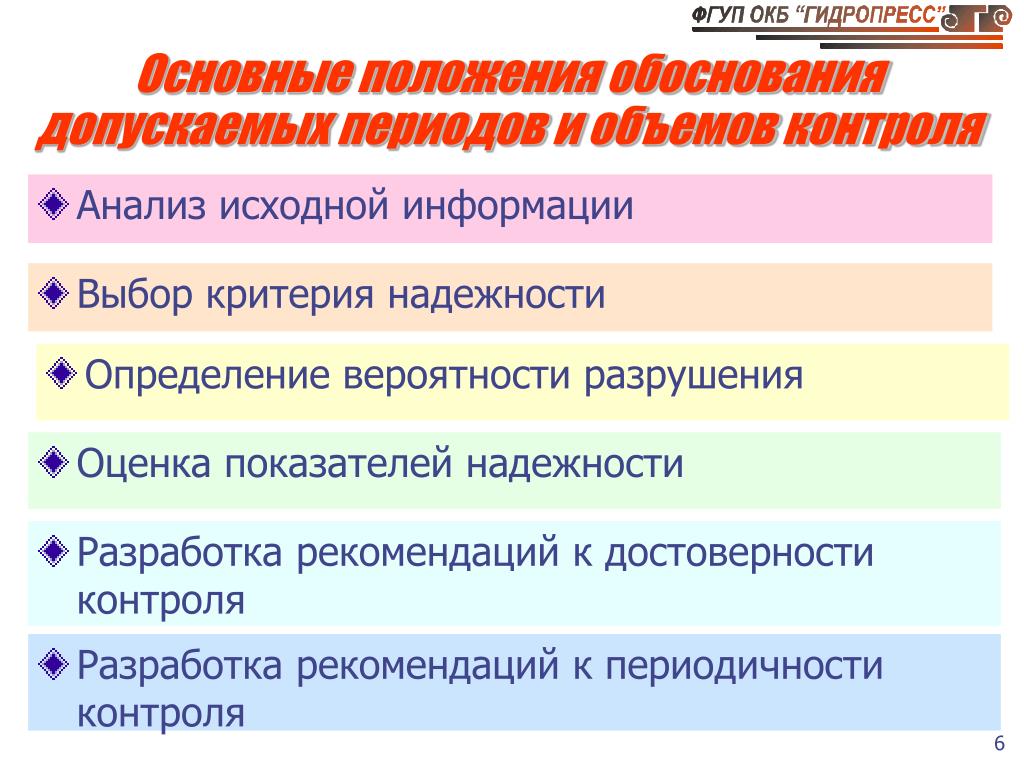 ФГУП ОКБ “ГИДРОПРЕСС”

Основные положения обоснования допускаемых периодов и объемов контроля

Анализ исходной информации

Выбор критерия надежности

Определение вероятности разрушения

Оценка показателей надежности

Разработка рекомендаций к достоверности контроля

Разработка рекомендаций к периодичности контроля

6